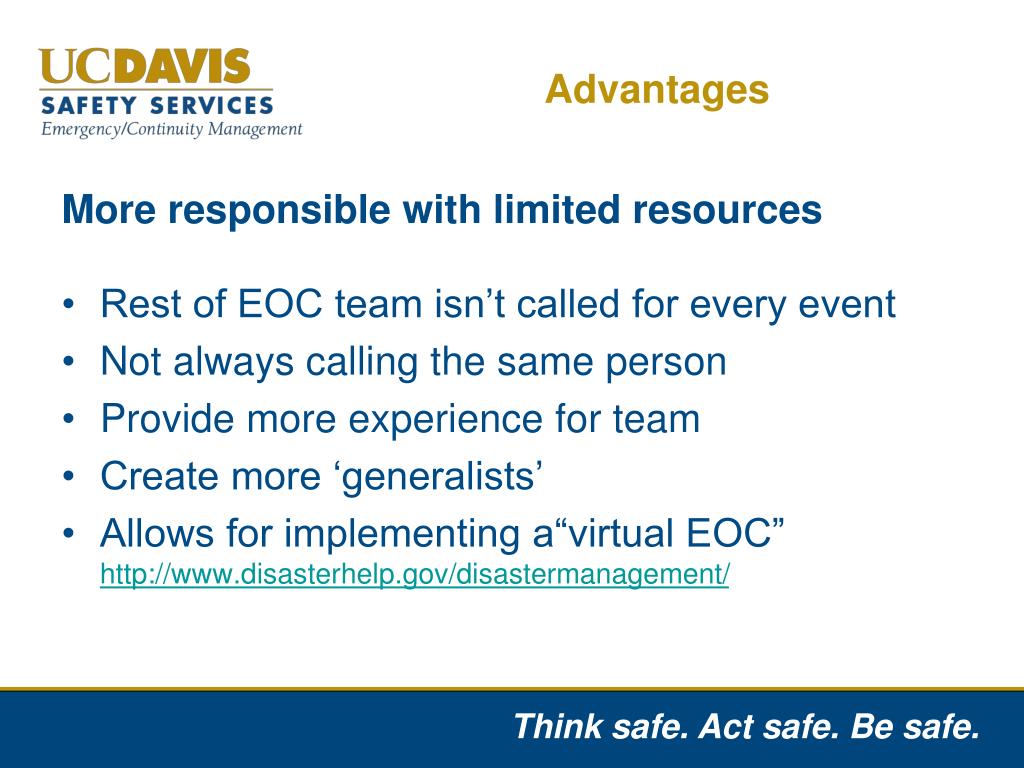 UCDAVIS
SAFETY SERVICES
Emergency/Continuity Management

Advantages

More responsible with limited resources

• Rest of EOC team isn’t called for every event
• Not always calling the same person
• Provide more experience for team
• Create more ‘generalists’
• Allows for implementing a“virtual EOC” http://www.disasterhelp.gov/disastermanagement/

Think safe. Act safe. Be safe.